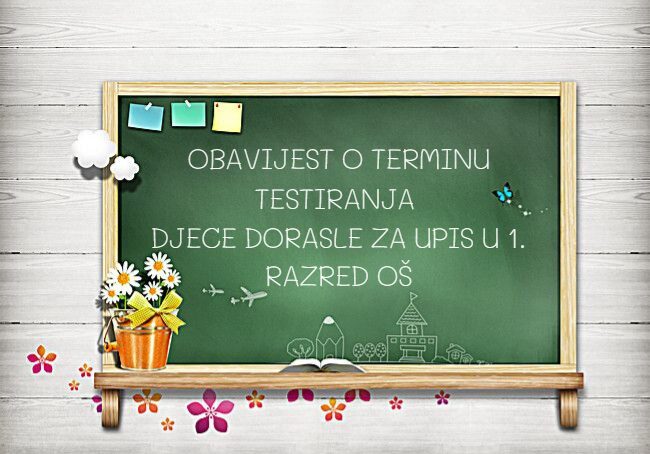 OBAVIJEST O TERMINU TESTIRANJA DJECE DORASLE ZA UPIS U 1. RAZRED OŠ